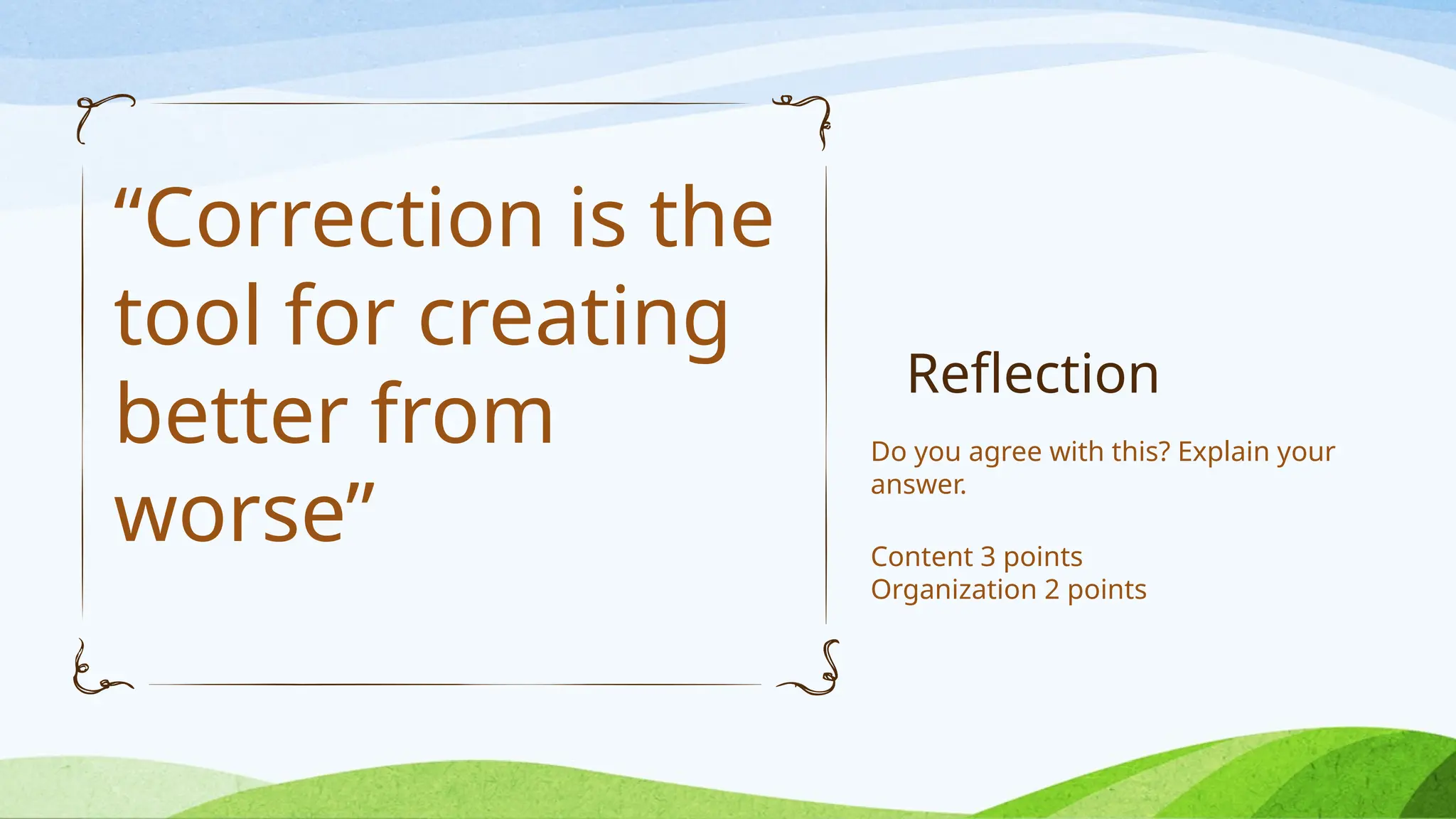 “Correction is the tool for creating better from worse”

Reflection

Do you agree with this? Explain your answer.

Content 3 points
Organization 2 points